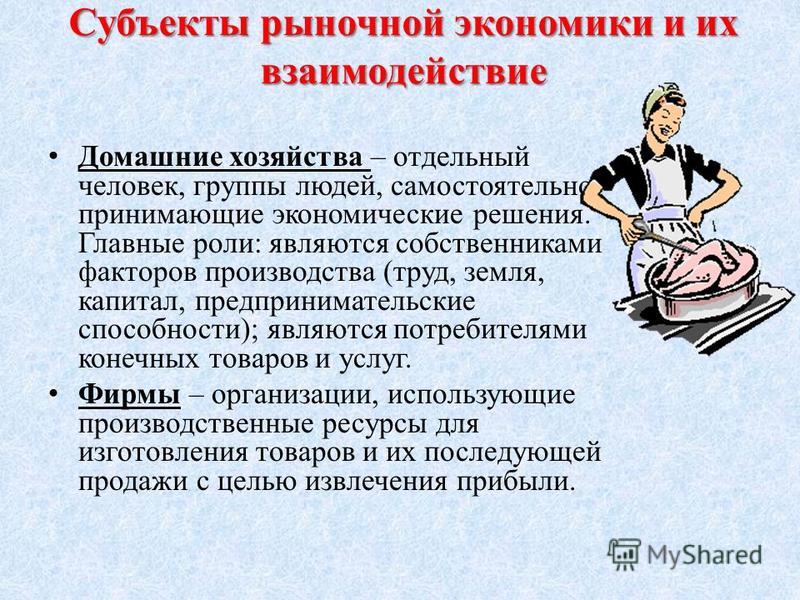 Субъекты рыночной экономики и их взаимодействие

• Домашние хозяйства – отдельный человек, группы людей, самостоятельно принимающие экономические решения. Главные роли: являются собственниками факторов производства (труд, земля, капитал, предпринимательские способности); являются потребителями конечных товаров и услуг.

• Фирмы – организации, использующие производственные ресурсы для изготовления товаров и их последующей продажи с целью извлечения прибыли.

MyShared